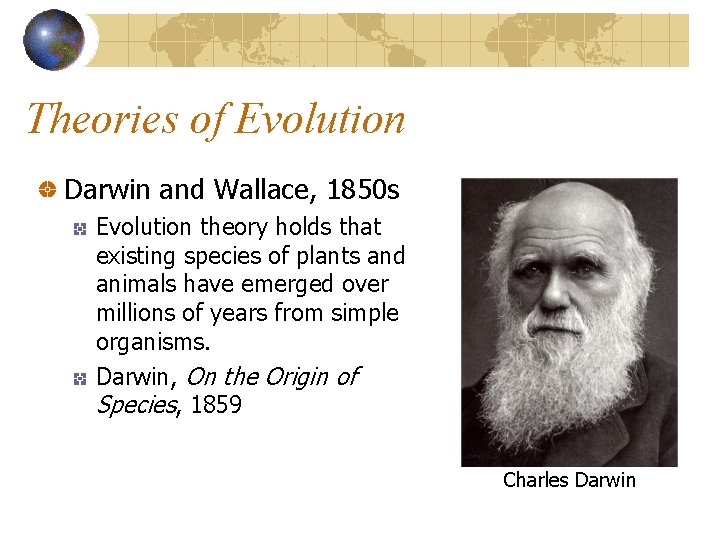 Theories of Evolution

• Darwin and Wallace, 1850s

• Evolution theory holds that existing species of plants and animals have emerged over millions of years from simple organisms.

• Darwin, On the Origin of Species, 1859

Charles Darwin